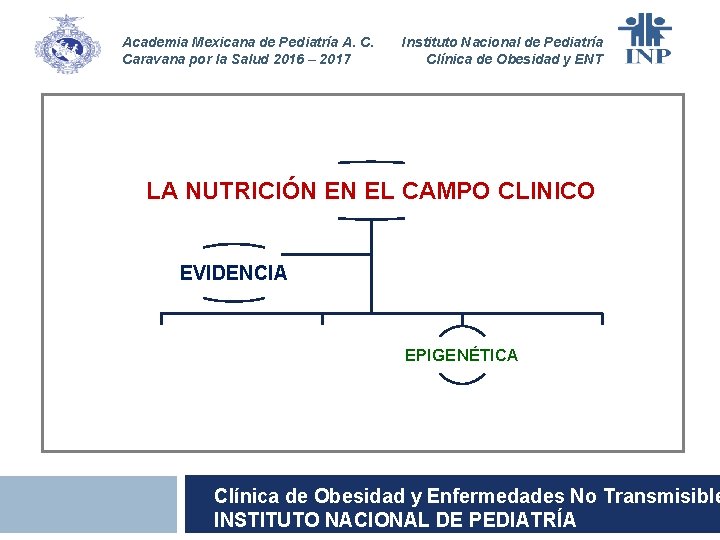 Academia Mexicana de Pediatría A. C.
Caravana por la Salud 2016 – 2017

Instituto Nacional de Pediatría
Clínica de Obesidad y ENT

INP

LA NUTRICIÓN EN EL CAMPO CLINICO

EVIDENCIA

EPIGENÉTICA

Clínica de Obesidad y Enfermedades No Transmisible
INSTITUTO NACIONAL DE PEDIATRÍA